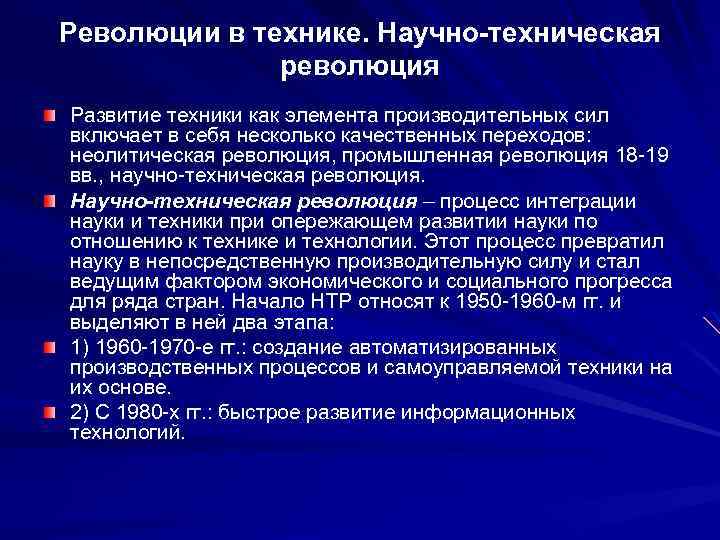 Революции в технике. Научно-техническая революция

Развитие техники как элемента производительных сил включает в себя несколько качественных переходов: неолитическая революция, промышленная революция 18-19 вв., научно-техническая революция.

Научно-техническая революция – процесс интеграции науки и техники при опережающем развитии науки по отношению к технике и технологии. Этот процесс превратил науку в непосредственную производительную силу и стал ведущим фактором экономического и социального прогресса для ряда стран. Начало НТР относят к 1950-1960-м гг. и выделяют в ней два этапа:

1) 1960-1970-е гг.: создание автоматизированных производственных процессов и самоуправляемой техники на их основе.

2) С 1980-х гг.: быстрое развитие информационных технологий.